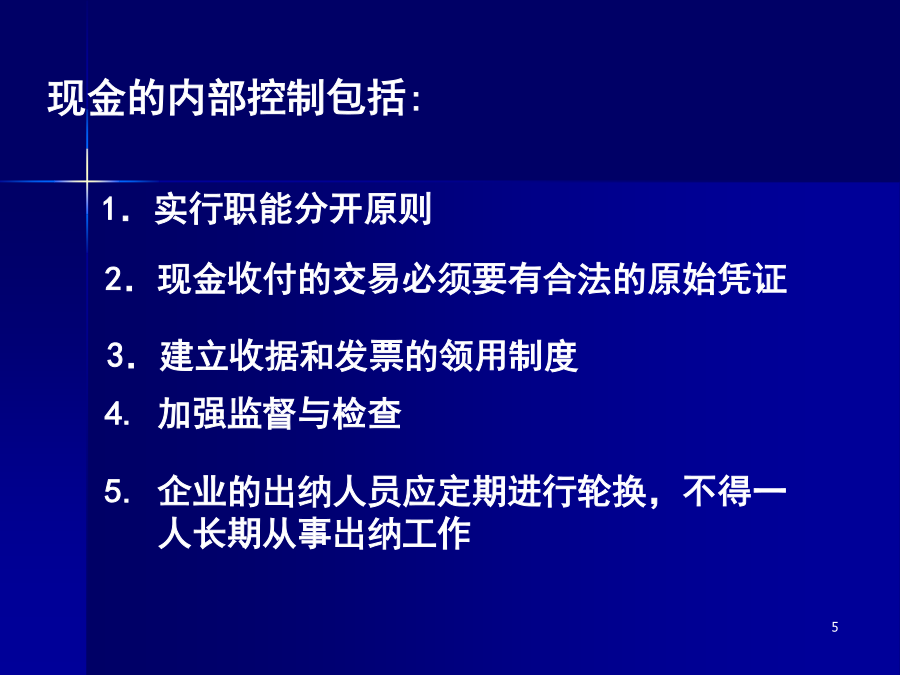 现金的内部控制包括:

1. 实行职能分开原则

2. 现金收付的交易必须要有合法的原始凭证

3. 建立收据和发票的领用制度

4. 加强监督与检查

5. 企业的出纳人员应定期进行轮换，不得一人长期从事出纳工作

5